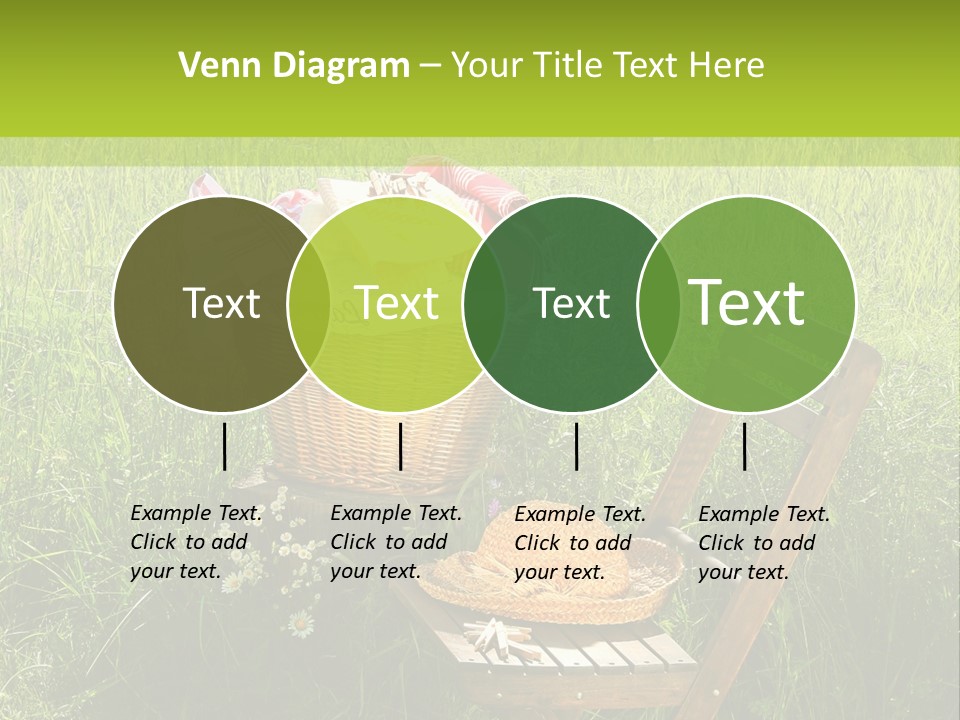 Venn Diagram – Your Title Text Here

Text

Text

Text

Text

Example Text. Click to add your text.

Example Text. Click to add your text.

Example Text. Click to add your text.

Example Text. Click to add your text.